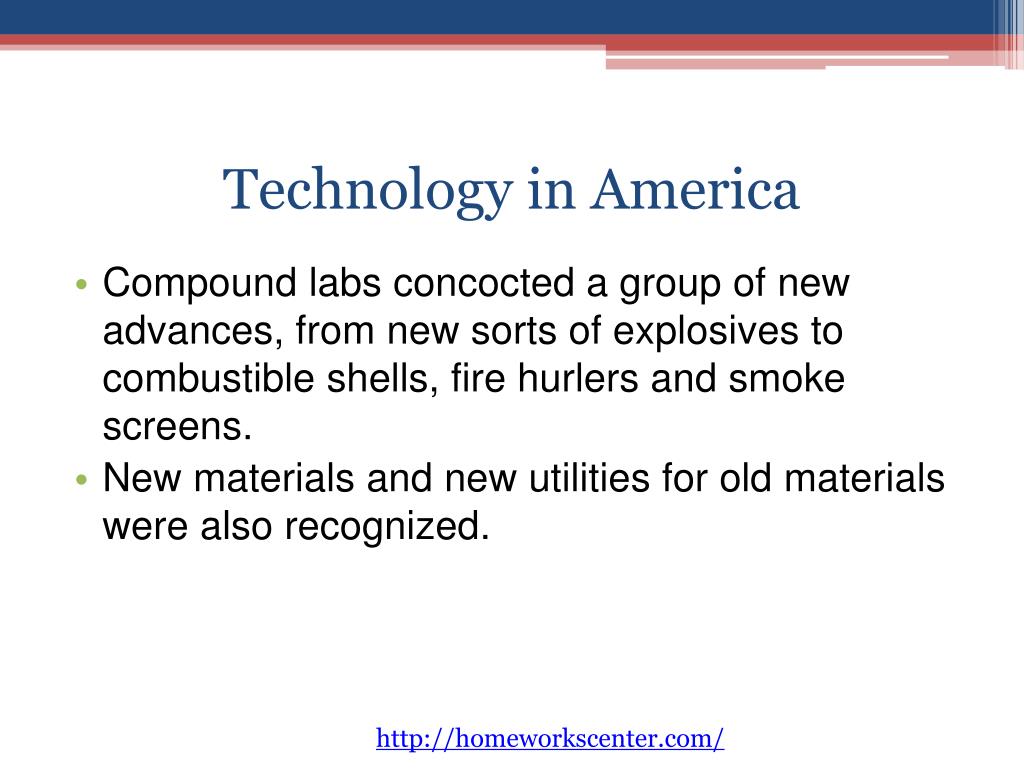 Technology in America

• Compound labs concocted a group of new advances, from new sorts of explosives to combustible shells, fire hurlers and smoke screens.
• New materials and new utilities for old materials were also recognized.

http://homeworkscenter.com/